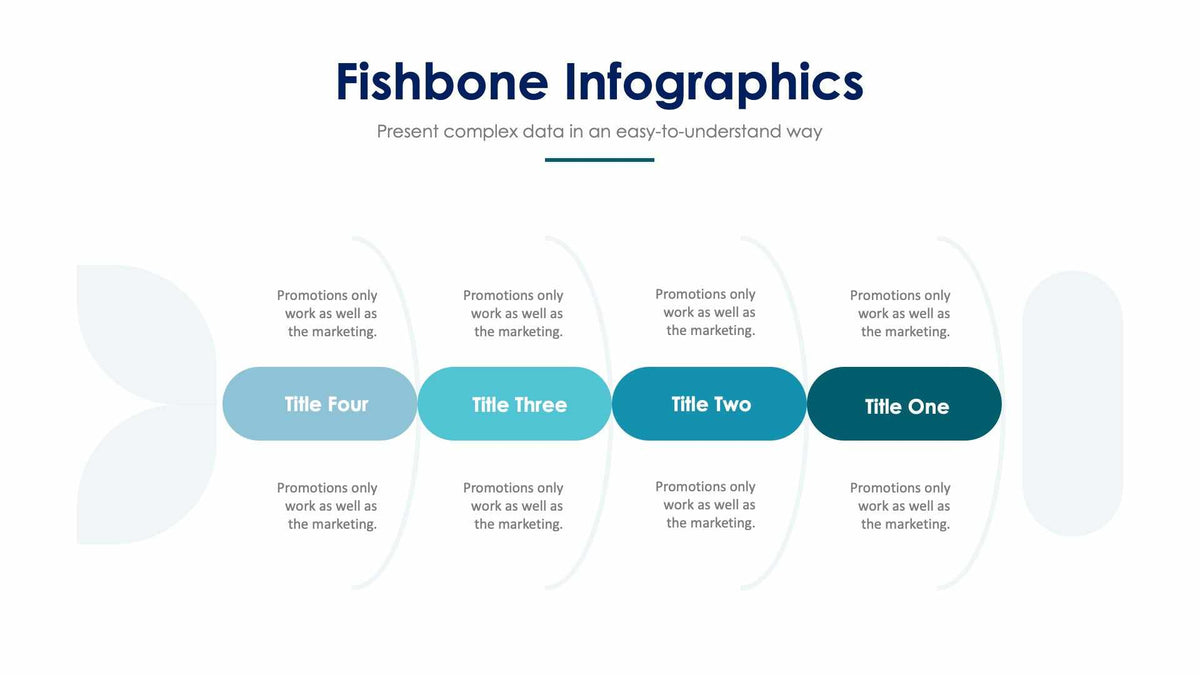 Fishbone Infographics

Present complex data in an easy-to-understand way

Promotions only work as well as the marketing.

Promotions only work as well as the marketing.

Promotions only work as well as the marketing.

Promotions only work as well as the marketing.

Title Four

Title Three

Title Two

Title One

Promotions only work as well as the marketing.

Promotions only work as well as the marketing.

Promotions only work as well as the marketing.

Promotions only work as well as the marketing.